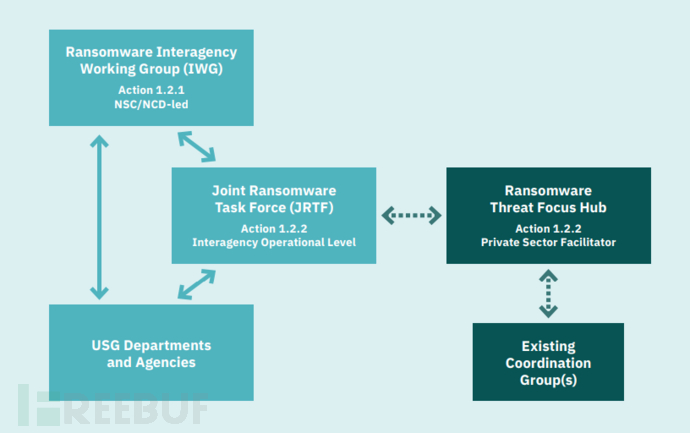 Ransomware Interagency Working Group (IWG)
Action 1.2.1
NSC/NCD-led

Joint Ransomware Task Force (JRTF)
Action 1.2.2
Interagency Operational Level

Ransomware Threat Focus Hub
Action 1.2.2
Private Sector Facilitator

USG Departments and Agencies

Existing Coordination Group(s)

FREEBUF